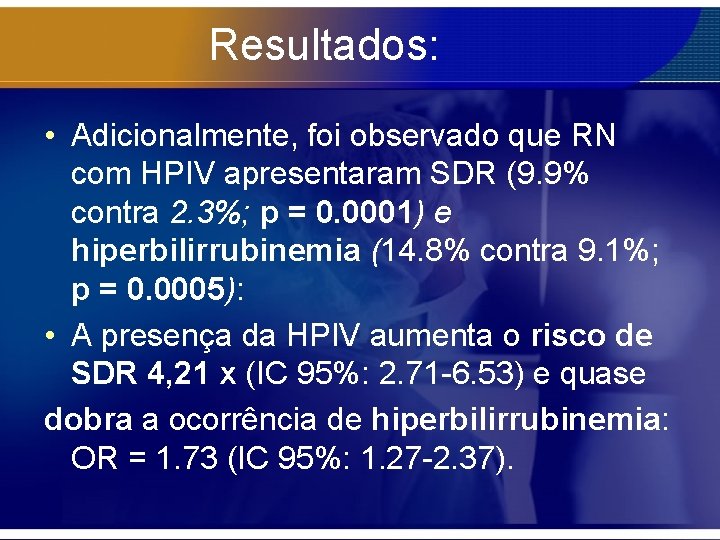 Resultados:

• Adicionalmente, foi observado que RN com HPIV apresentaram SDR (9.9% contra 2.3%; p = 0.0001) e hiperbilirrubinemia (14.8% contra 9.1%; p = 0.0005):

• A presença da HPIV aumenta o risco de SDR 4,21 x (IC 95%: 2.71-6.53) e quase

dobra a ocorrência de hiperbilirrubinemia: OR = 1.73 (IC 95%: 1.27-2.37).